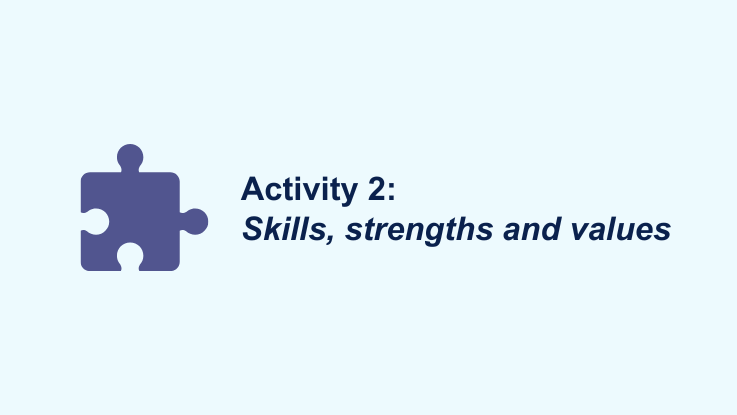 Activity 2:
Skills, strengths and values